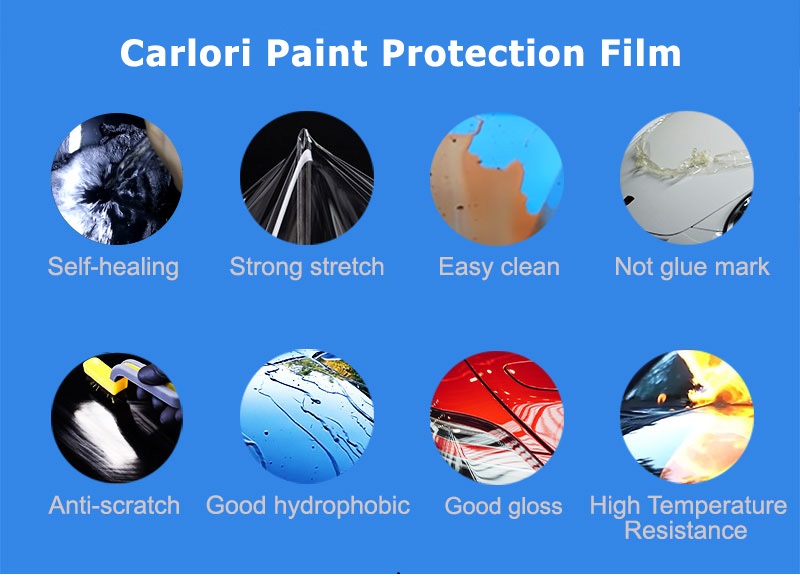 Carlori Paint Protection Film

Self-healing

Strong stretch

Easy clean

Not glue mark

Anti-scratch

Good hydrophobic

Good gloss

High Temperature Resistance